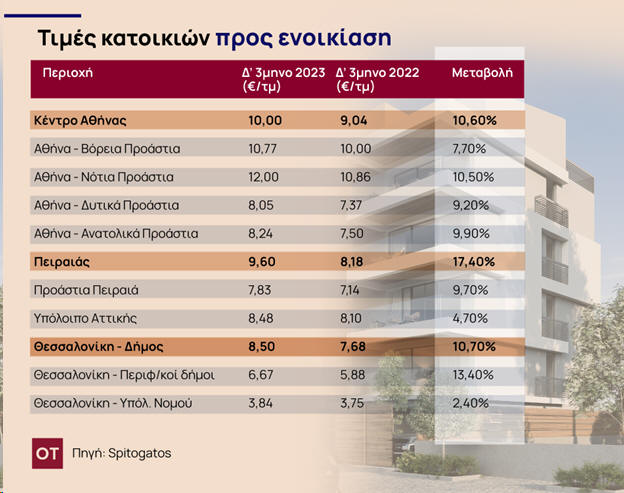 Τιμές κατοικιών προς ενοικίαση

| Περιοχή | Δ' 3μηνο 2023 (€/τμ) | Δ' 3μηνο 2022 (€/τμ) | Μεταβολή |
|---|---|---|---|
| Κέντρο Αθήνας | 10,00 | 9,04 | 10,60% |
| Αθήνα - Βόρεια Προάστια | 10,77 | 10,00 | 7,70% |
| Αθήνα - Νότια Προάστια | 12,00 | 10,86 | 10,50% |
| Αθήνα - Δυτικά Προάστια | 8,05 | 7,37 | 9,20% |
| Αθήνα - Ανατολικά Προάστια | 8,24 | 7,50 | 9,90% |
| Πειραιάς | 9,60 | 8,18 | 17,40% |
| Προάστια Πειραιά | 7,83 | 7,14 | 9,70% |
| Υπόλοιπο Αττικής | 8,48 | 8,10 | 4,70% |
| Θεσσαλονίκη - Δήμος | 8,50 | 7,68 | 10,70% |
| Θεσσαλονίκη - Περιφ/κοί δήμοι | 6,67 | 5,88 | 13,40% |
| Θεσσαλονίκη - Υπόλ. Νομού | 3,84 | 3,75 | 2,40% |

OT Πηγή: Spitogatos